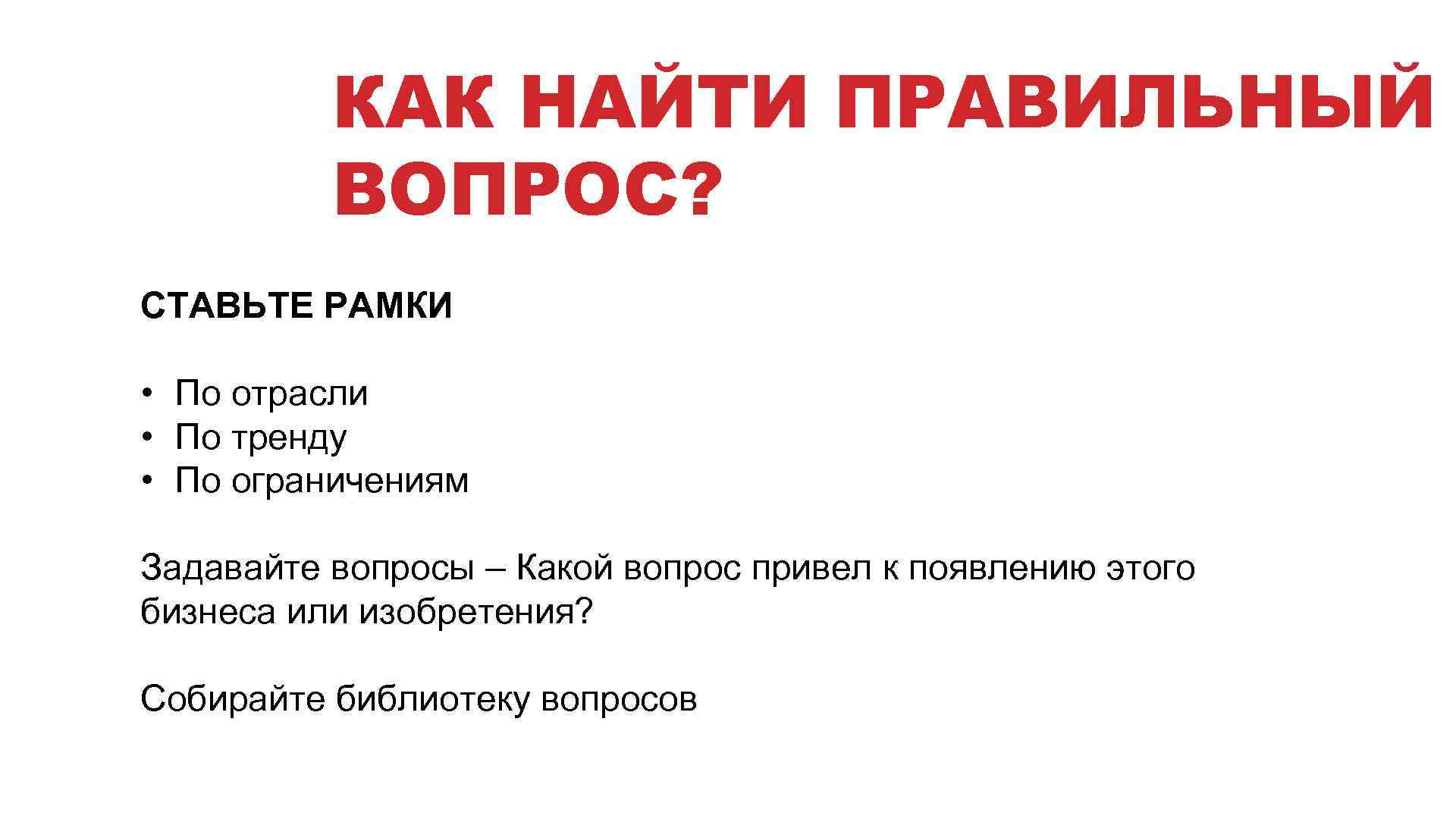 КАК НАЙТИ ПРАВИЛЬНЫЙ ВОПРОС?

СТАВЬТЕ РАМКИ

• По отрасли
• По тренду
• По ограничениям

Задавайте вопросы – Какой вопрос привел к появлению этого бизнеса или изобретения?

Собирайте библиотеку вопросов